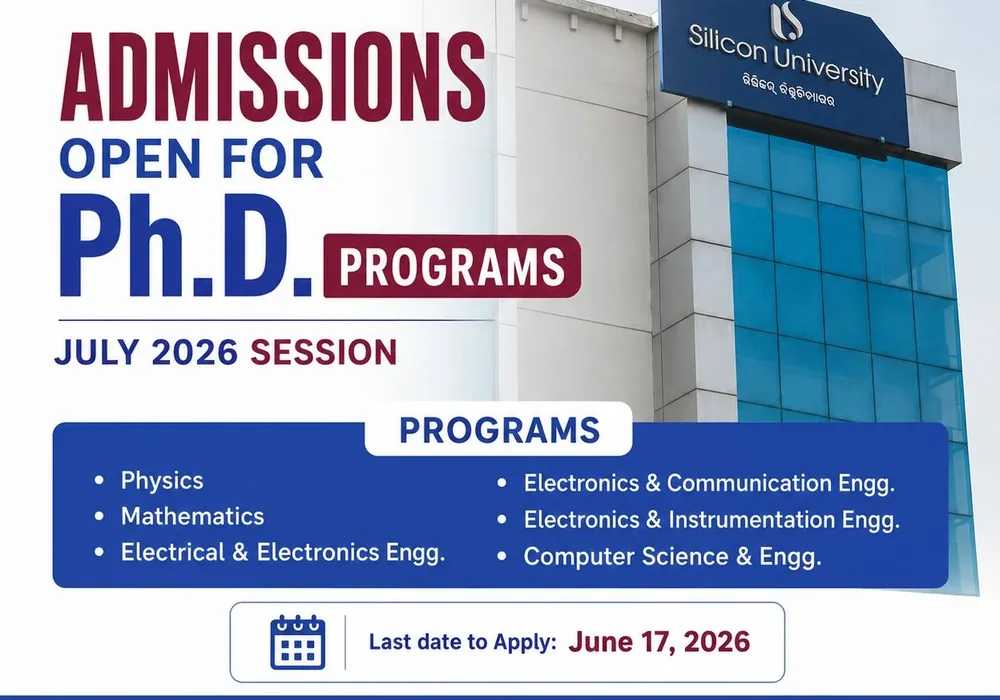 ADMISSIONS OPEN FOR Ph.D. PROGRAMS

JULY 2026 SESSION

Silicon University
ସିଲିକନ୍ ବିଶ୍ୱବିଦ୍ୟାଳୟ

PROGRAMS

• Physics
• Mathematics
• Electrical & Electronics Engg.
• Electronics & Communication Engg.
• Electronics & Instrumentation Engg.
• Computer Science & Engg.

Last date to Apply: June 17, 2026